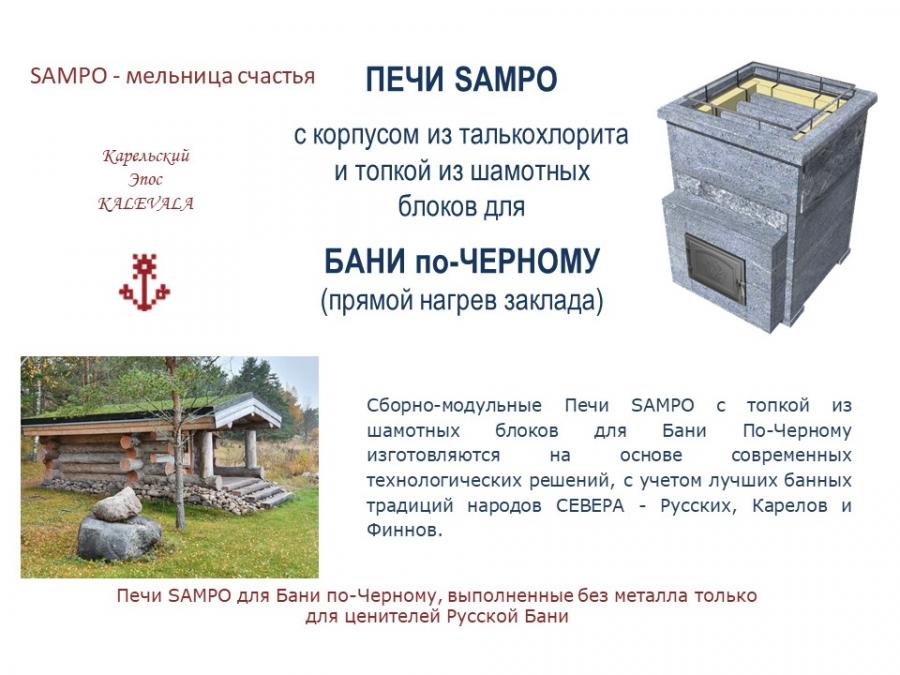 SAMPO - мельница счастья

Карельский
Эпос
KALEVALA

ПЕЧИ SAMPO

с корпусом из талькохлорита и топкой из шамотных блоков для

БАНИ по-ЧЕРНОМУ
(прямой нагрев заклада)

Сборно-модульные Печи SAMPO с топкой из шамотных блоков для Бани По-Черному изготовляются на основе современных технологических решений, с учетом лучших банных традиций народов СЕВЕРА - Русских, Карелов и Финнов.

Печи SAMPO для Бани по-Черному, выполненные без металла только для ценителей Русской Бани